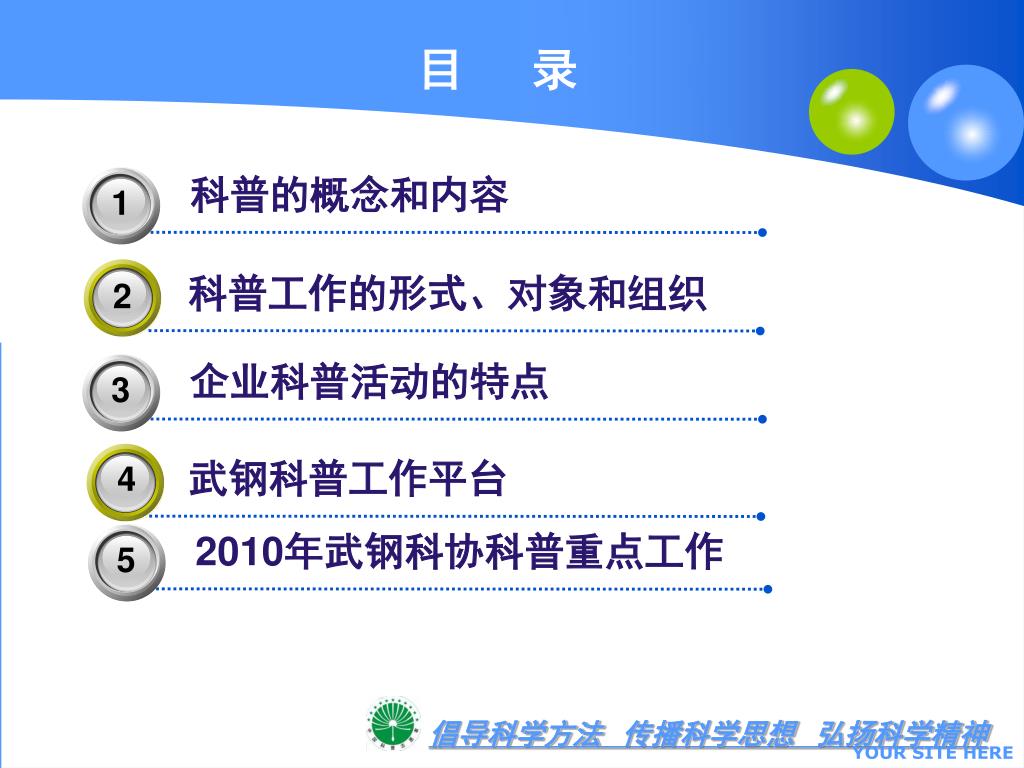 目 录

1 科普的概念和内容

2 科普工作的形式、对象和组织

3 企业科普活动的特点

4 武钢科普工作平台

5 2010年武钢科协科普重点工作

倡导科学方法 传播科学思想 弘扬科学精神

YOUR SITE HERE